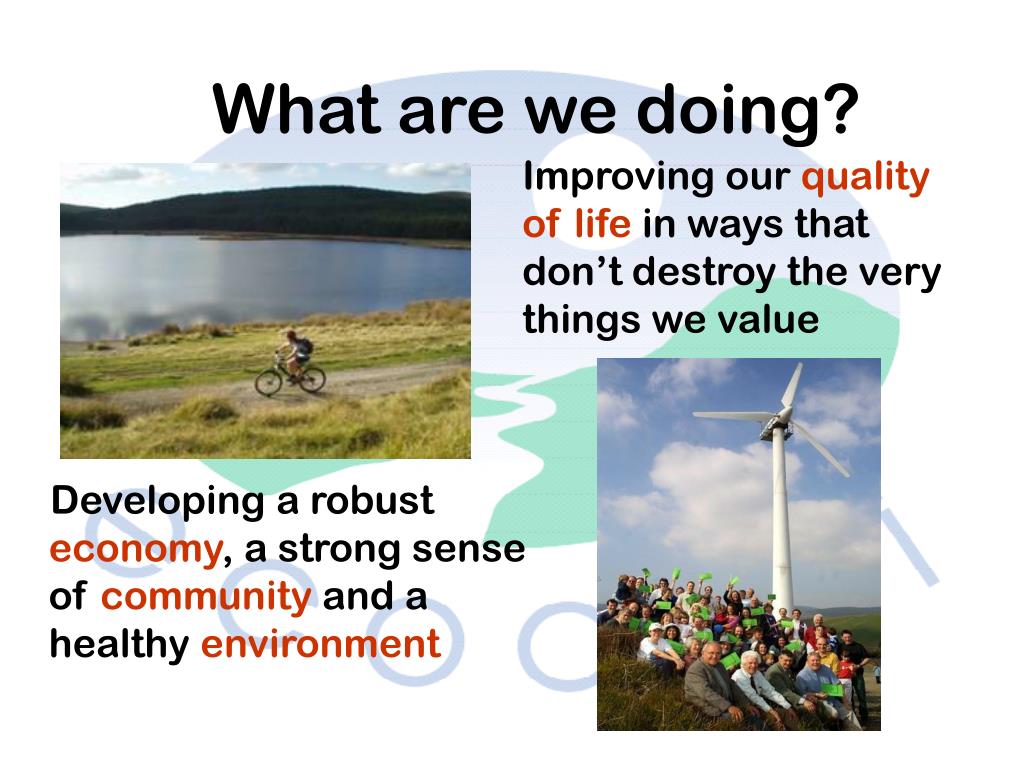 What are we doing?

Improving our quality of life in ways that don’t destroy the very things we value

Developing a robust economy, a strong sense of community and a healthy environment